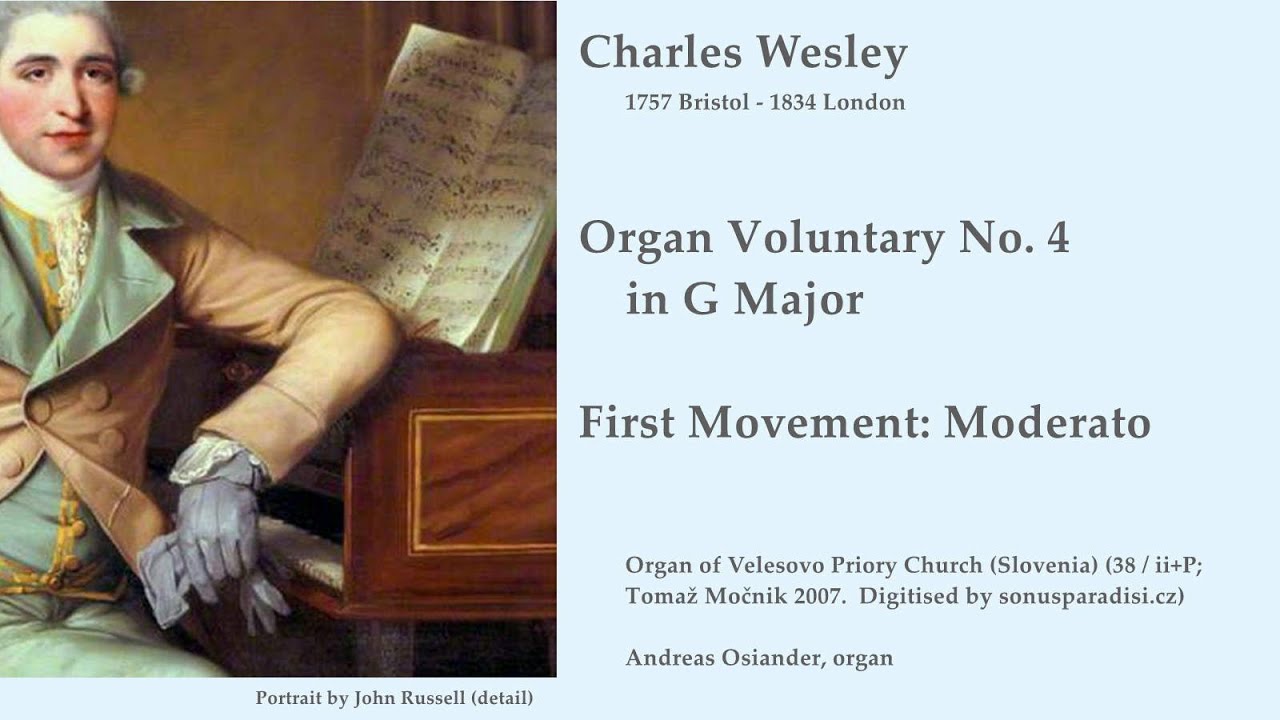 Charles Wesley
1757 Bristol - 1834 London

Organ Voluntary No. 4
in G Major

First Movement: Moderato

Organ of Velesovo Priory Church (Slovenia) (38 / ii+P; Tomaž Močnik 2007. Digitised by sonusparadisi.cz)

Andreas Osiander, organ

Portrait by John Russell (detail)